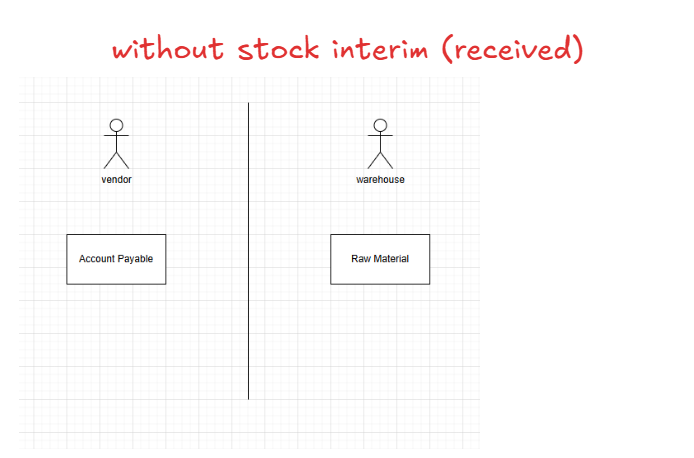 without stock interim (received)

vendor

Account Payable

warehouse

Raw Material